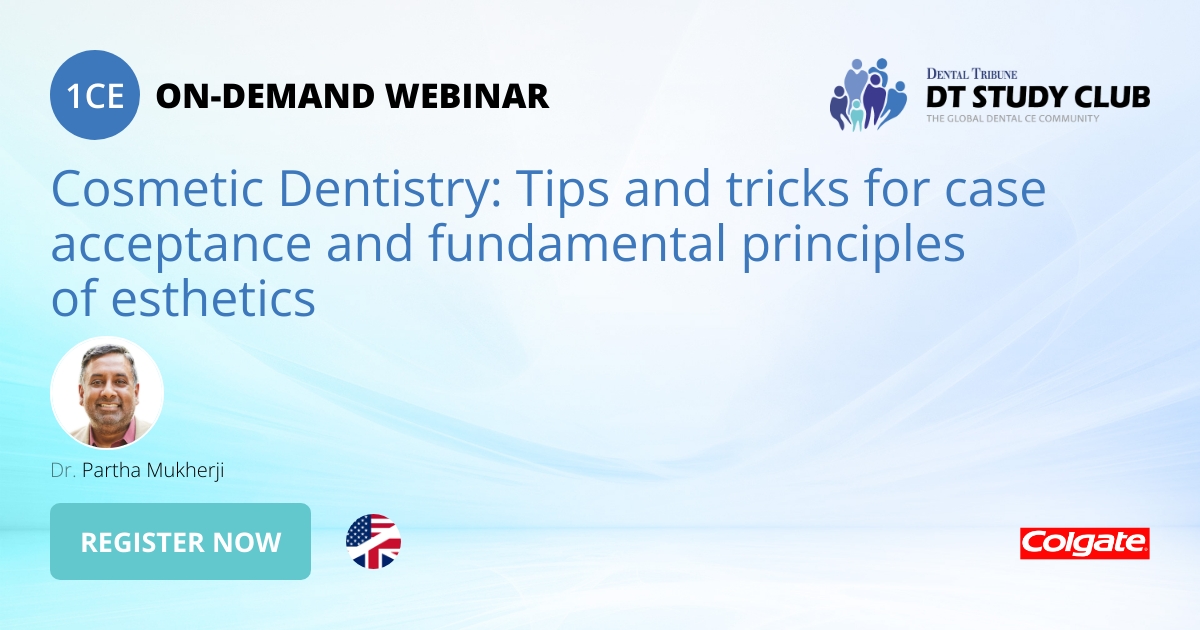 1CE ON-DEMAND WEBINAR

DENTAL TRIBUNE
DT STUDY CLUB
THE GLOBAL DENTAL CE COMMUNITY

Cosmetic Dentistry: Tips and tricks for case acceptance and fundamental principles of esthetics

Dr. Partha Mukherji

REGISTER NOW

Colgate